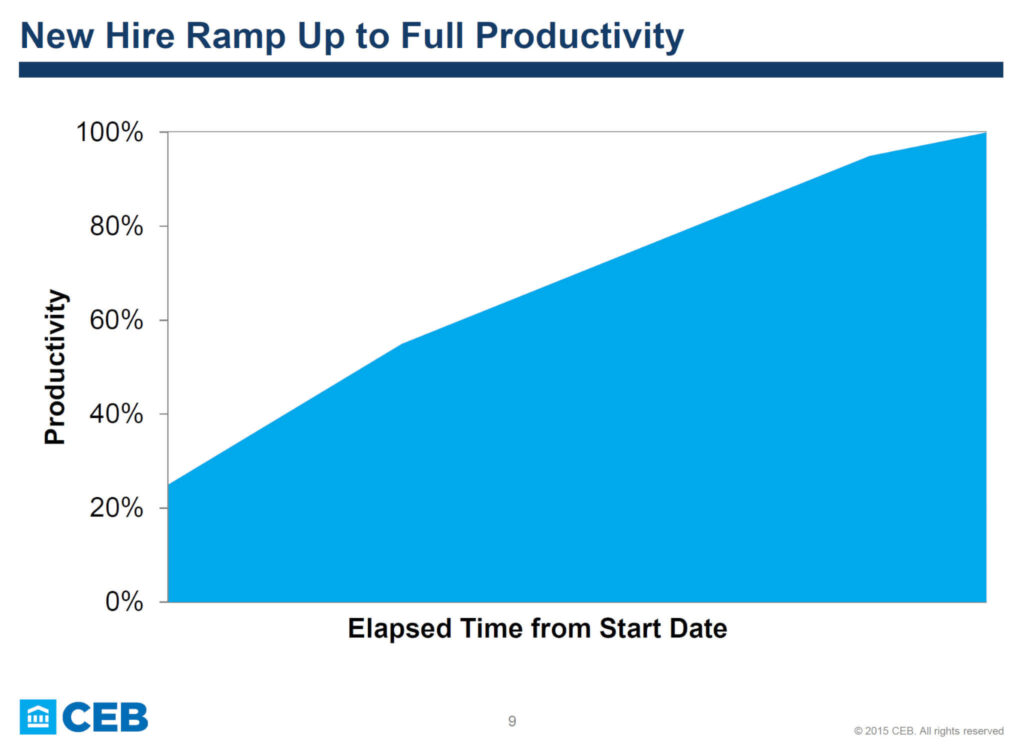 New Hire Ramp Up to Full Productivity

100%
80%
60%
40%
20%
0%

Productivity

Elapsed Time from Start Date

CEB

9

© 2015 CEB. All rights reserved